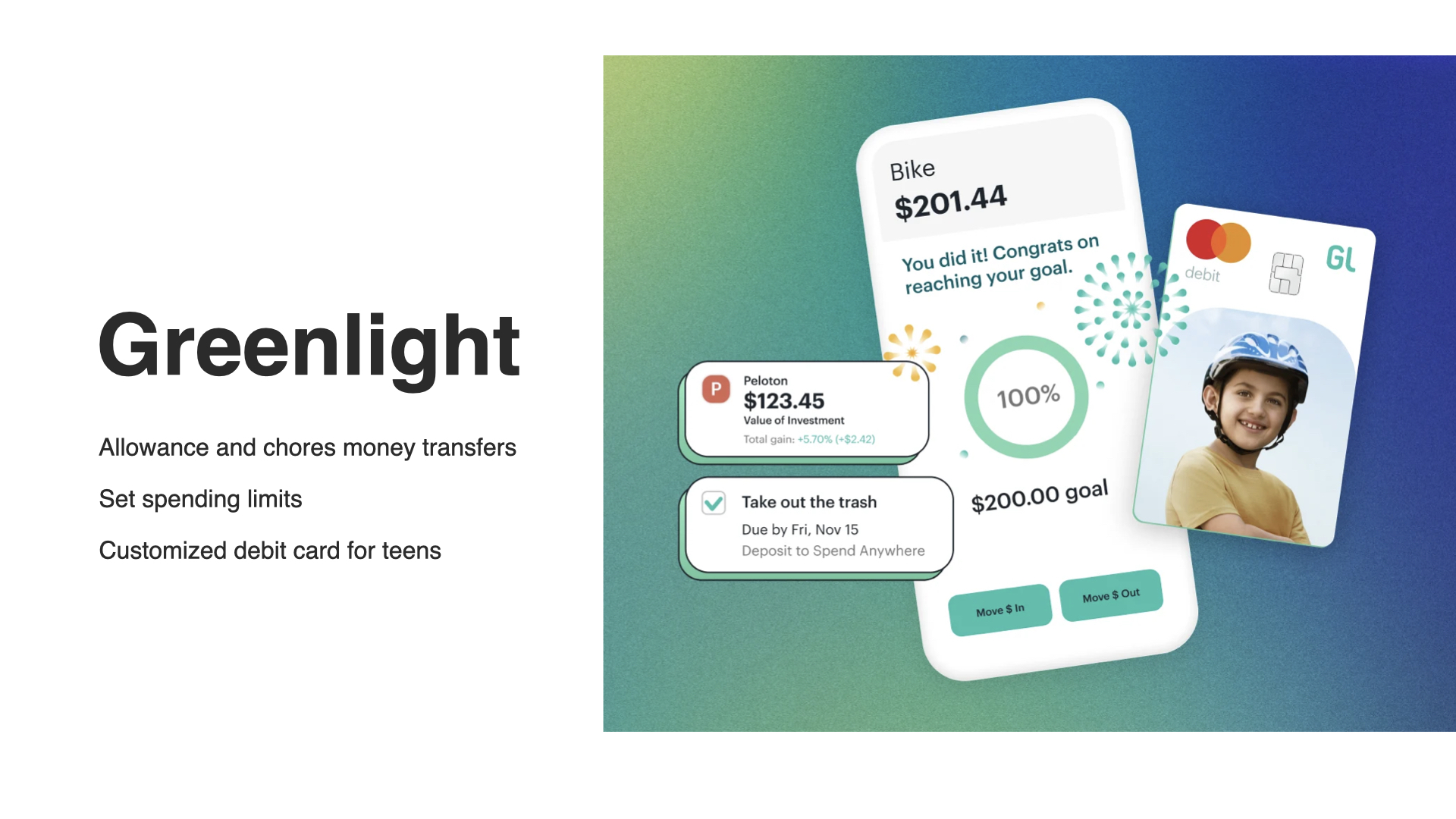 Greenlight

Allowance and chores money transfers

Set spending limits

Customized debit card for teens

Bike
$201.44

You did it! Congrats on reaching your goal.

100%

$200.00 goal

Move $ In

Move $ Out

P
Peloton
$123.45
Value of Investment
Total gain: +5.70% (+$2.42)

Take out the trash
Due by Fri, Nov 15
Deposit to Spend Anywhere

debit

GL